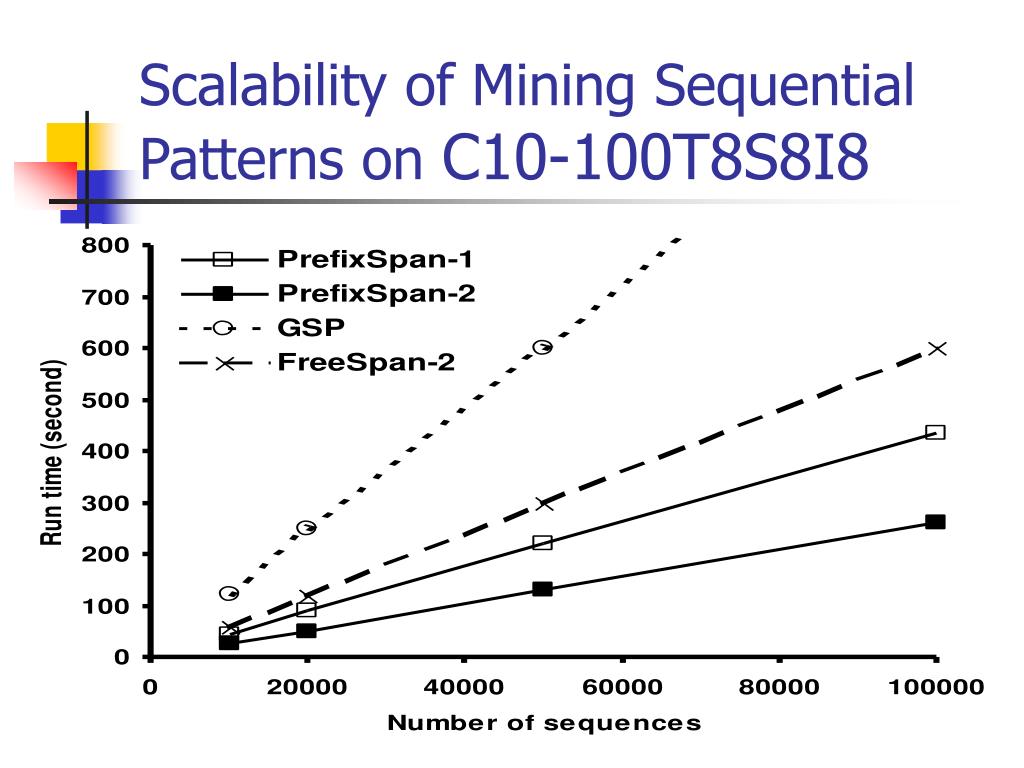 Scalability of Mining Sequential Patterns on C10-100T8S8I8

800
700
600
500
400
300
200
100
0

Run time (second)

PrefixSpan-1
PrefixSpan-2
GSP
FreeSpan-2

0
20000
40000
60000
80000
100000

Number of sequences